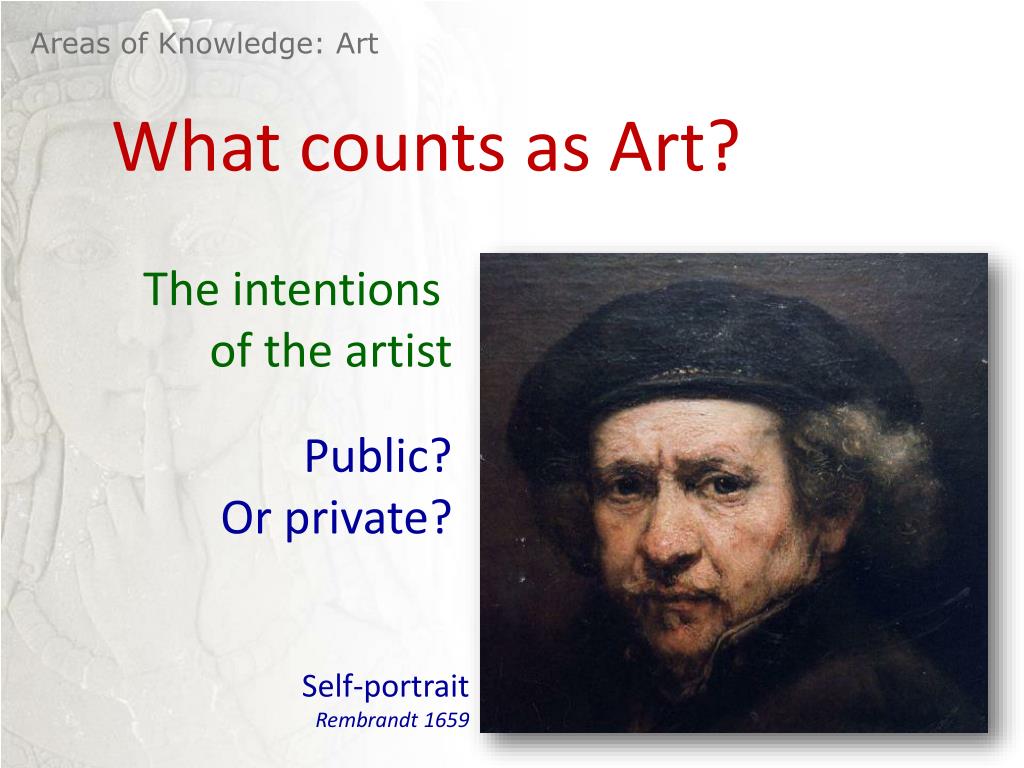 Areas of Knowledge: Art

What counts as Art?

The intentions of the artist

Public?
Or private?

Self-portrait
Rembrandt 1659